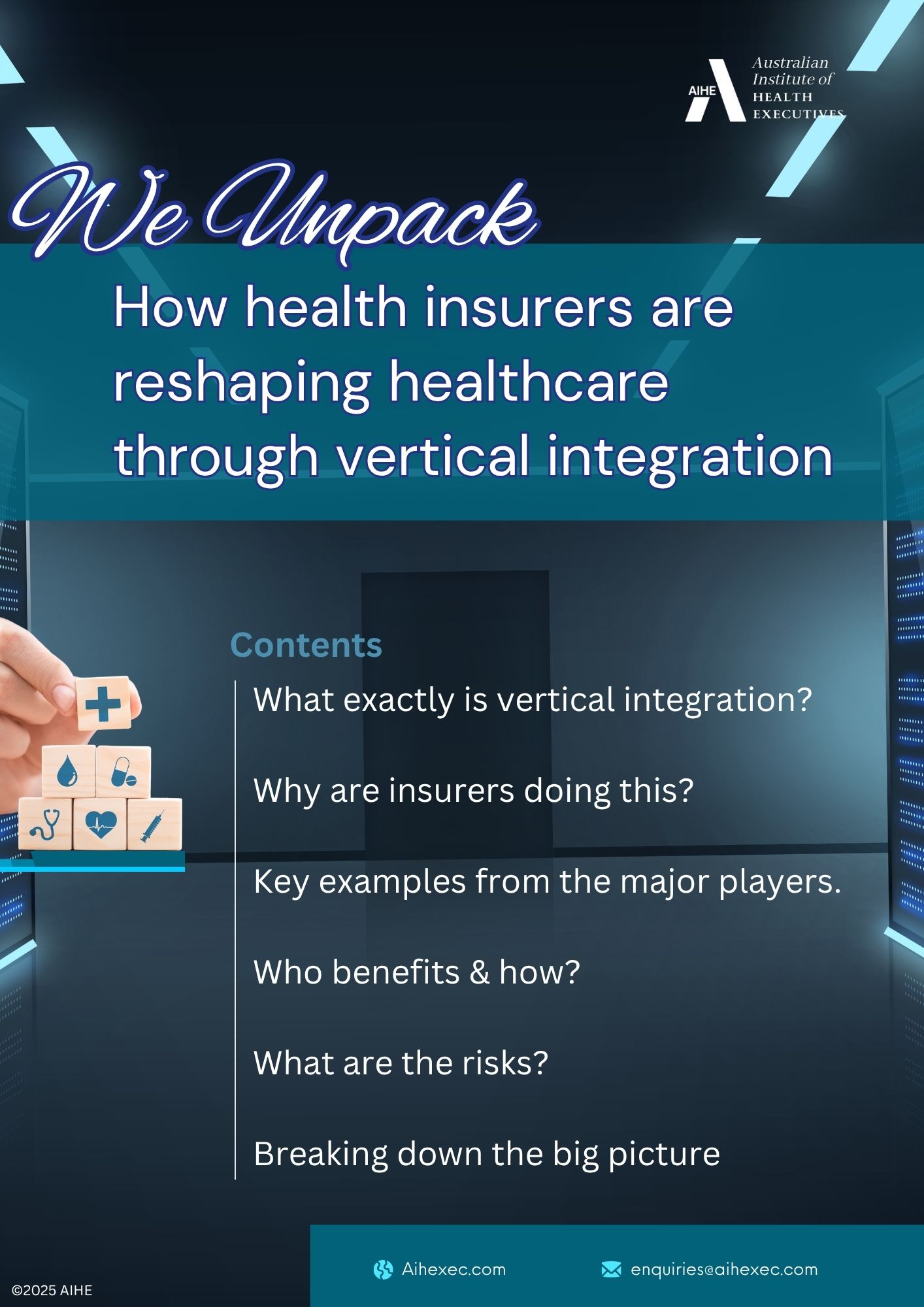 AIHE Australian Institute of HEALTH EXECUTIVES

We Unpack

How health insurers are reshaping healthcare through vertical integration

Contents

What exactly is vertical integration?

Why are insurers doing this?

Key examples from the major players.

Who benefits & how?

What are the risks?

Breaking down the big picture

©2025 AIHE

Aihexec.com

enquiries@aihexec.com